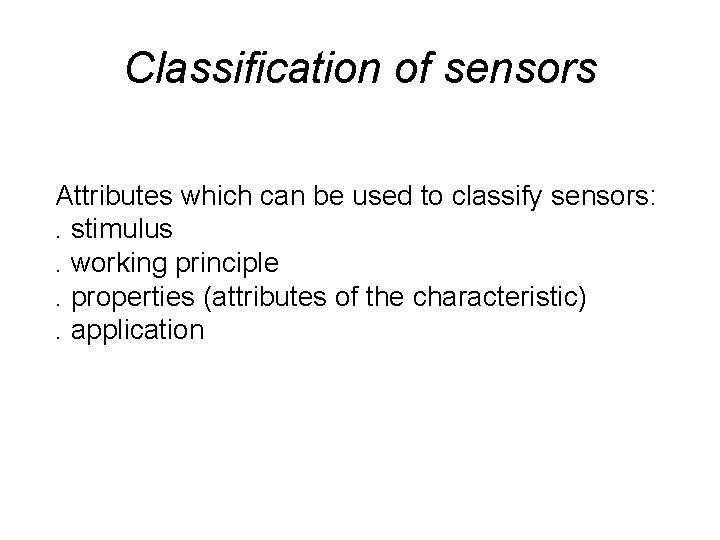 Classification of sensors

Attributes which can be used to classify sensors:
. stimulus
. working principle
. properties (attributes of the characteristic)
. application